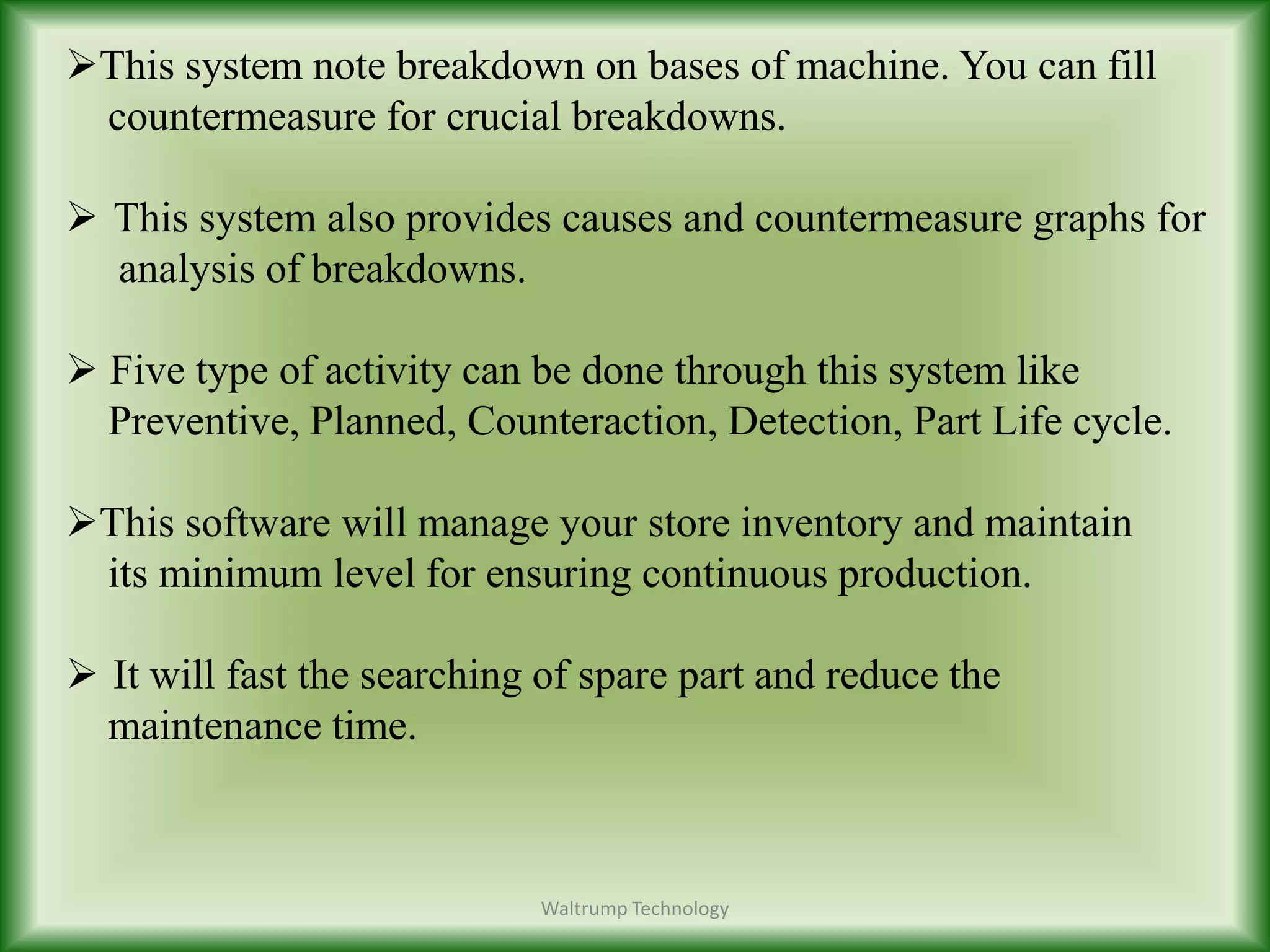 ➢This system note breakdown on bases of machine. You can fill countermeasure for crucial breakdowns.

➢ This system also provides causes and countermeasure graphs for analysis of breakdowns.

➢ Five type of activity can be done through this system like Preventive, Planned, Counteraction, Detection, Part Life cycle.

➢This software will manage your store inventory and maintain its minimum level for ensuring continuous production.

➢ It will fast the searching of spare part and reduce the maintenance time.

Waltrump Technology